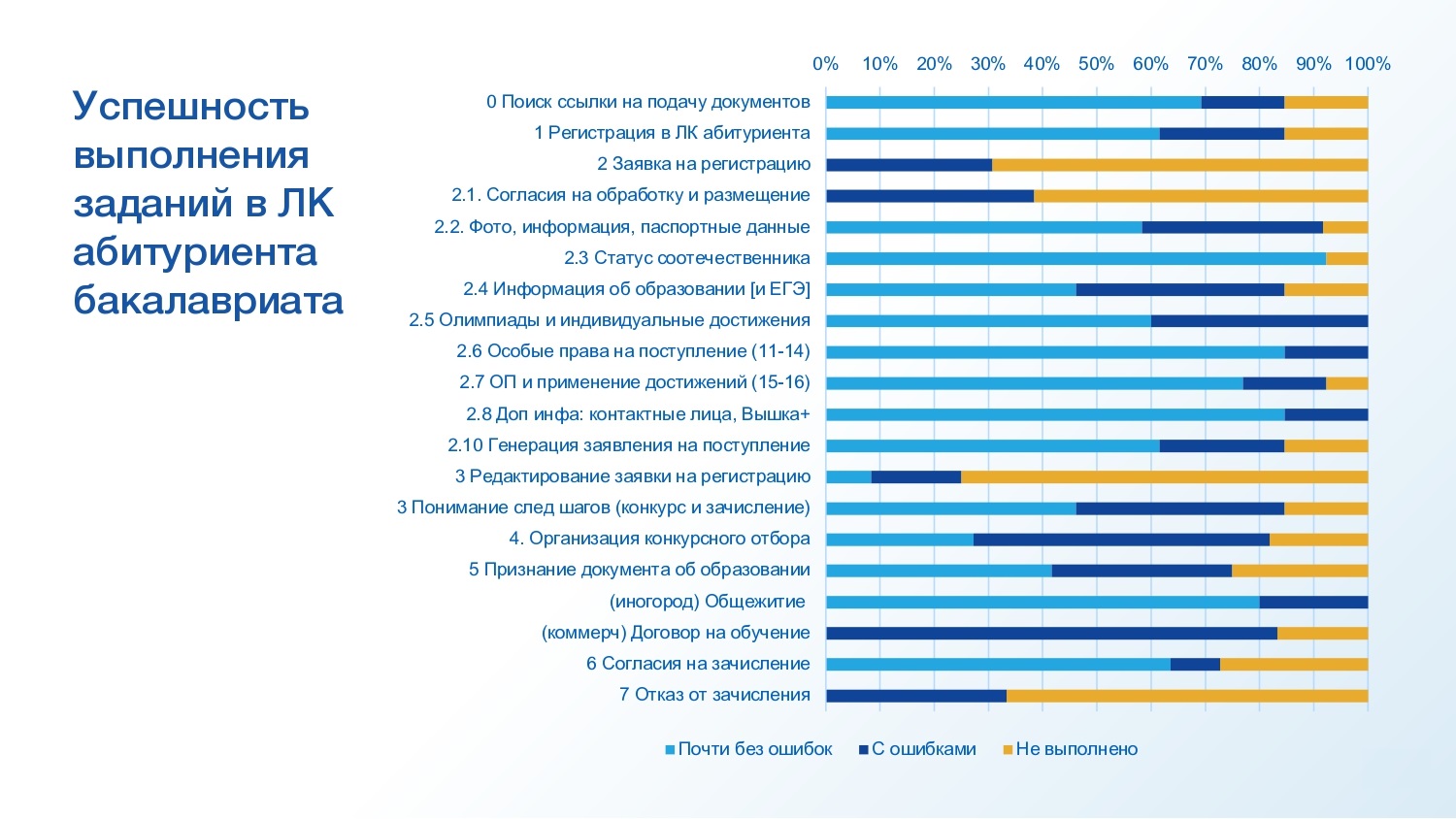 Успешность выполнения заданий в ЛК абитуриента бакалавриата

0% 10% 20% 30% 40% 50% 60% 70% 80% 90% 100%

0 Поиск ссылки на подачу документов
1 Регистрация в ЛК абитуриента
2 Заявка на регистрацию
2.1. Согласия на обработку и размещение
2.2. Фото, информация, паспортные данные
2.3 Статус соотечественника
2.4 Информация об образовании [и ЕГЭ]
2.5 Олимпиады и индивидуальные достижения
2.6 Особые права на поступление (11-14)
2.7 ОП и применение достижений (15-16)
2.8 Доп инфа: контактные лица, Вышка+
2.10 Генерация заявления на поступление
3 Редактирование заявки на регистрацию
3 Понимание след шагов (конкурс и зачисление)
4. Организация конкурсного отбора
5 Признание документа об образовании
(иногород) Общежитие
(коммерч) Договор на обучение
6 Согласия на зачисление
7 Отказ от зачисления

Почти без ошибок
С ошибками
Не выполнено